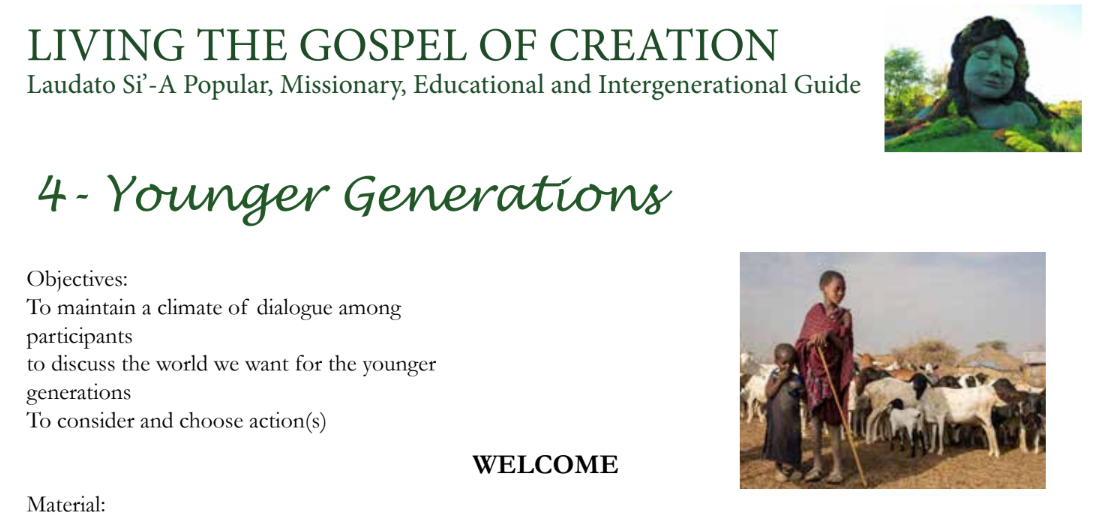 LIVING THE GOSPEL OF CREATION
Laudato Si'-A Popular, Missionary, Educational and Intergenerational Guide

4- Younger Generations

Objectives:
To maintain a climate of dialogue among participants
to discuss the world we want for the younger generations
To consider and choose action(s)

WELCOME

Material: